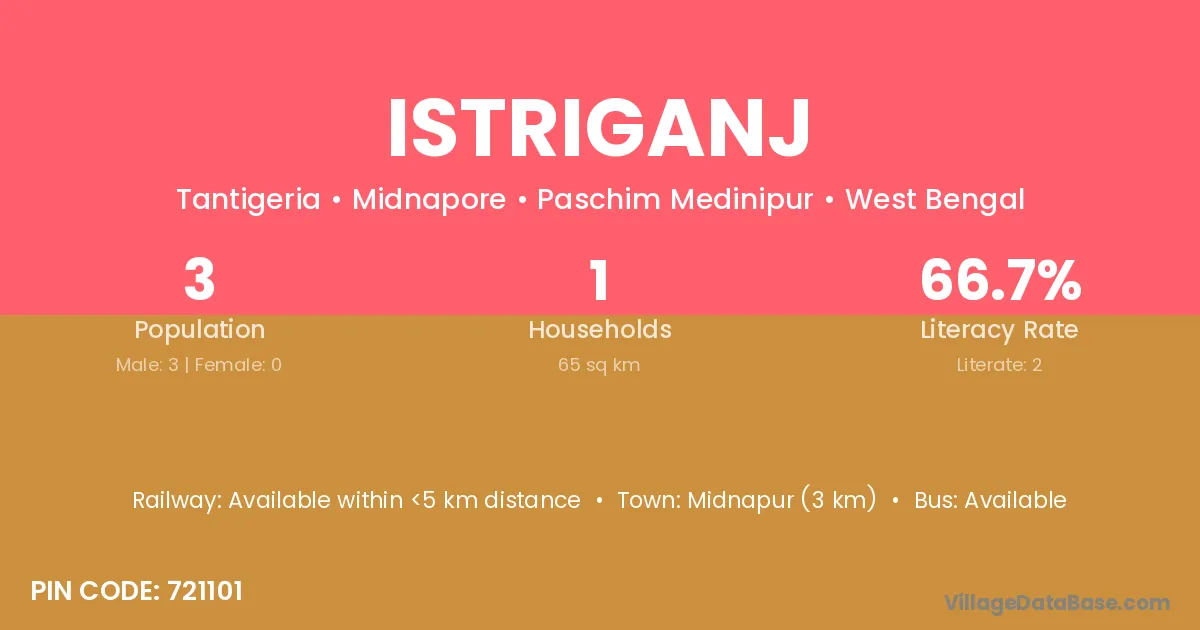 ISTRIGANJ

Tantigeria • Midnapore • Paschim Medinipur • West Bengal

3
Population
Male: 3 | Female: 0

1
Households
65 sq km

66.7%
Literacy Rate
Literate: 2

Railway: Available within <5 km distance • Town: Midnapur (3 km) • Bus: Available

PIN CODE: 721101

VillageDataBase.com